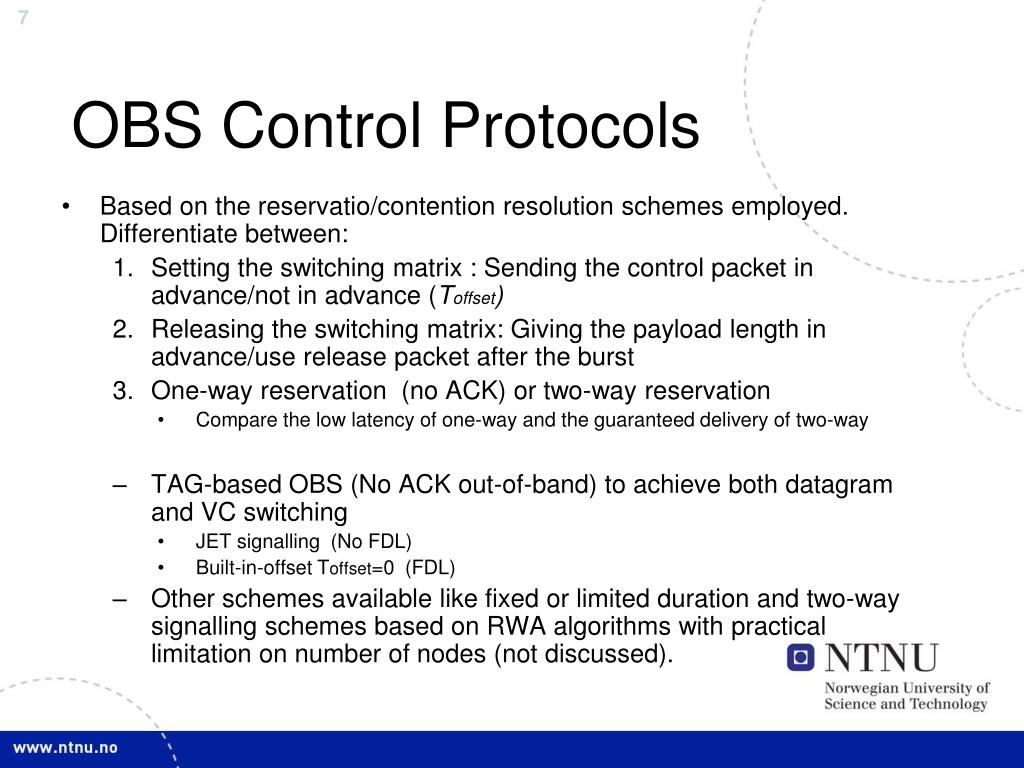 7

OBS Control Protocols

• Based on the reservatio/contention resolution schemes employed. Differentiate between:
1. Setting the switching matrix : Sending the control packet in advance/not in advance ($T_{offset}$)
2. Releasing the switching matrix: Giving the payload length in advance/use release packet after the burst
3. One-way reservation (no ACK) or two-way reservation
• Compare the low latency of one-way and the guaranteed delivery of two-way

– TAG-based OBS (No ACK out-of-band) to achieve both datagram and VC switching
• JET signalling (No FDL)
• Built-in-offset $T_{offset=0}$ (FDL)
– Other schemes available like fixed or limited duration and two-way signalling schemes based on RWA algorithms with practical limitation on number of nodes (not discussed).

NTNU
Norwegian University of Science and Technology

www.ntnu.no